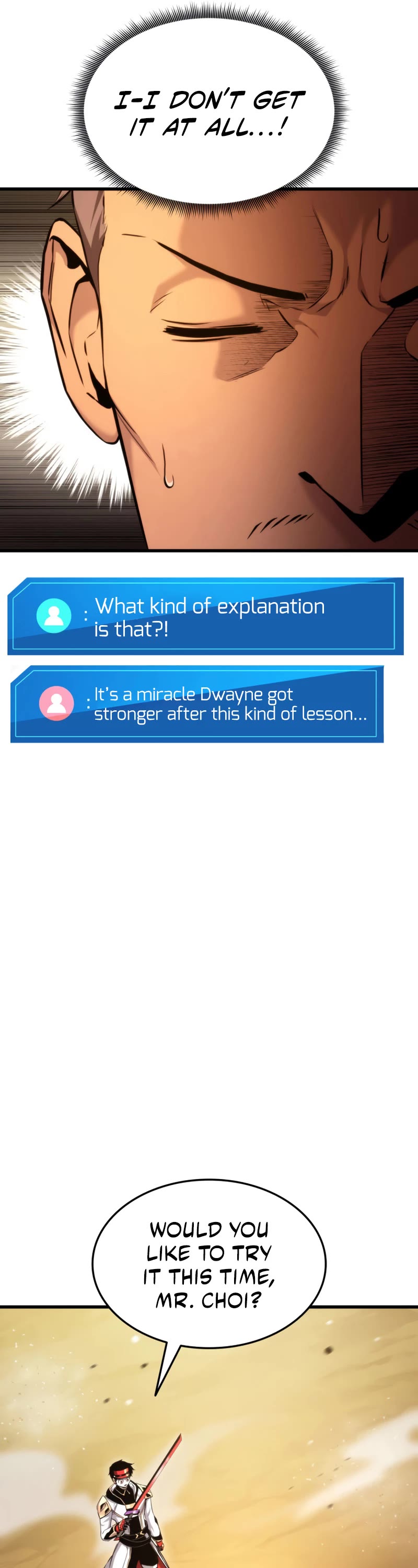 I-I DON'T GET IT AT ALL...!

: What kind of explanation is that?!

: It's a miracle Dwayne got stronger after this kind of lesson...

WOULD YOU LIKE TO TRY IT THIS TIME, MR. CHOI?